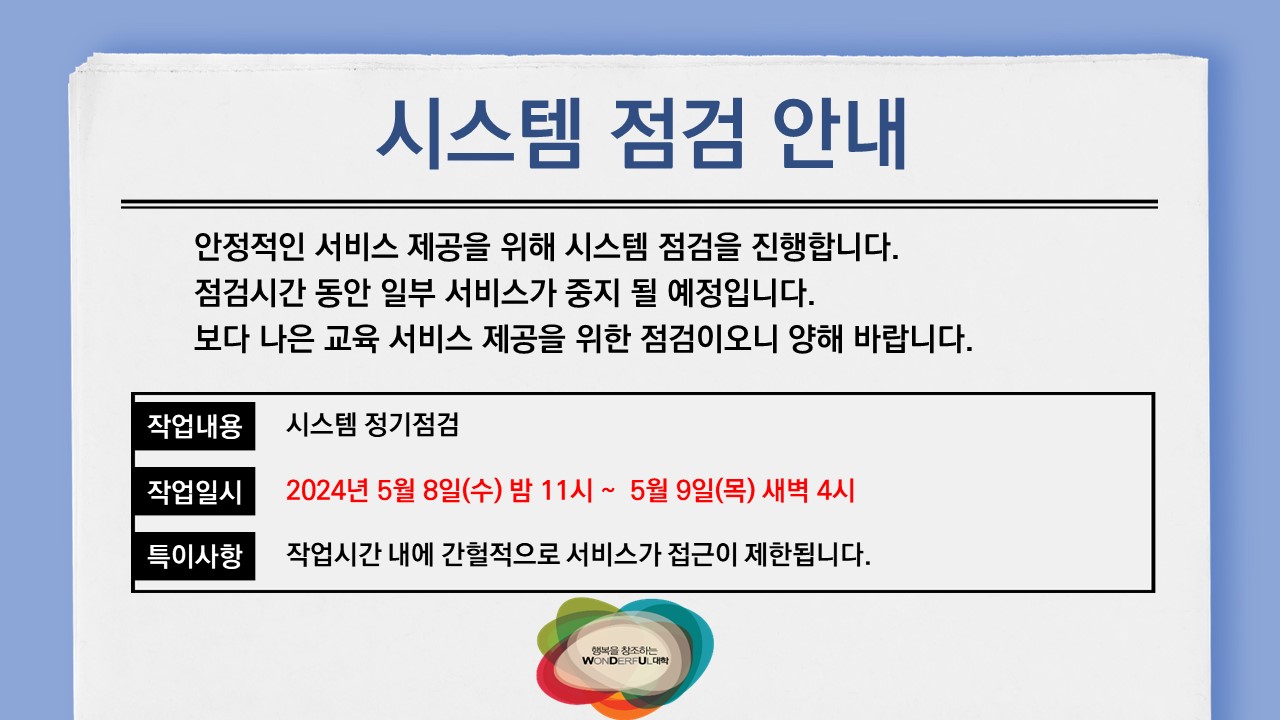 시스템 점검 안내

안정적인 서비스 제공을 위해 시스템 점검을 진행합니다.
점검시간 동안 일부 서비스가 중지 될 예정입니다.
보다 나은 교육 서비스 제공을 위한 점검이오니 양해 바랍니다.

| 작업내용 | 시스템 정기점검 |
|---|---|
| 작업일시 | 2024년 5월 8일(수) 밤 11시 ~ 5월 9일(목) 새벽 4시 |
| 특이사항 | 작업시간 내에 간헐적으로 서비스가 접근이 제한됩니다. |

행복을 창조하는
WONDERFUL대학